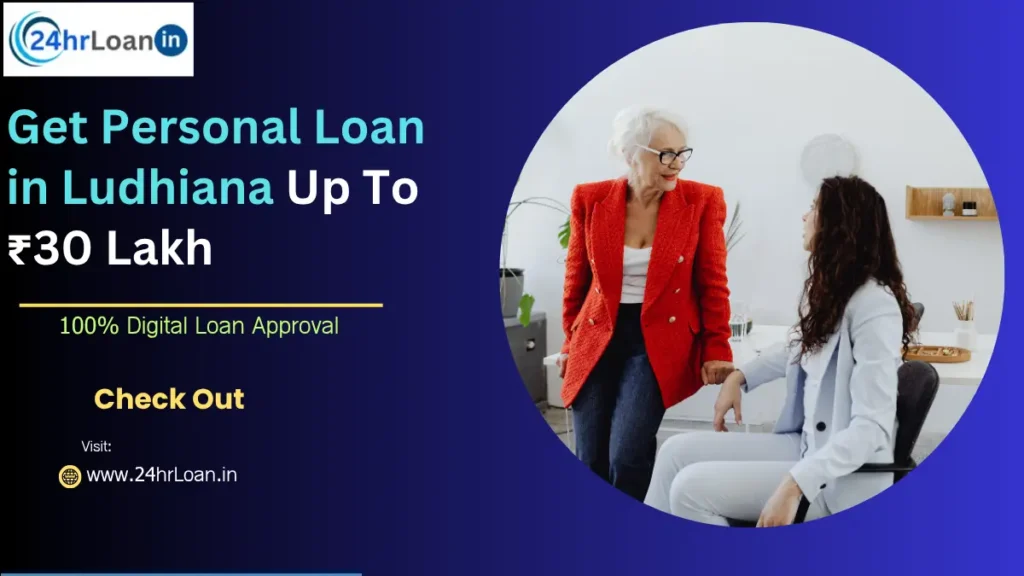 24hrLoan.in

Get Personal Loan in Ludhiana Up To ₹30 Lakh

100% Digital Loan Approval

Check Out

Visit:

www.24hrLoan.in